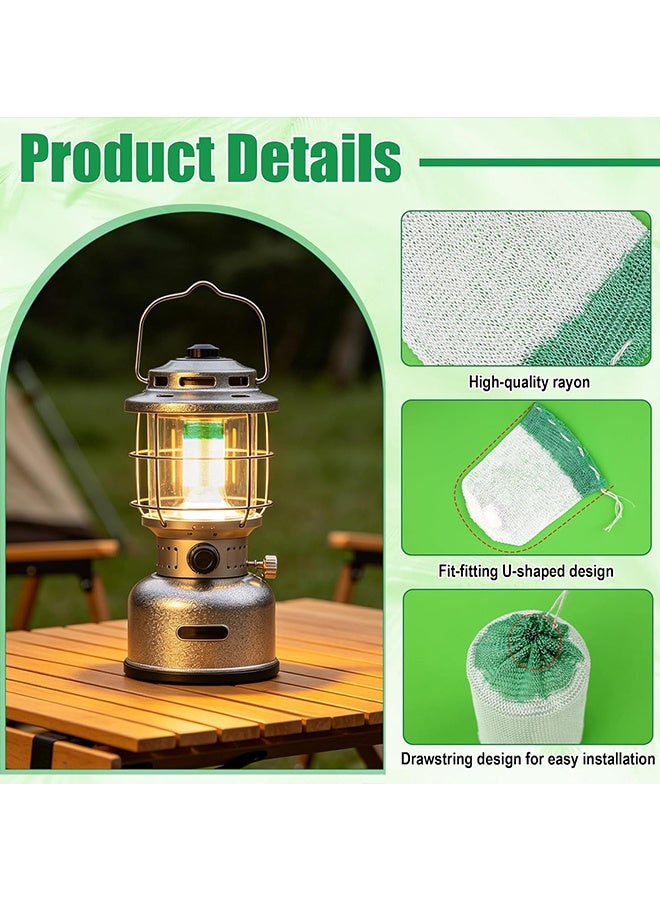 Product Details

High-quality rayon

Fit-fitting U-shaped design

Drawstring design for easy installation